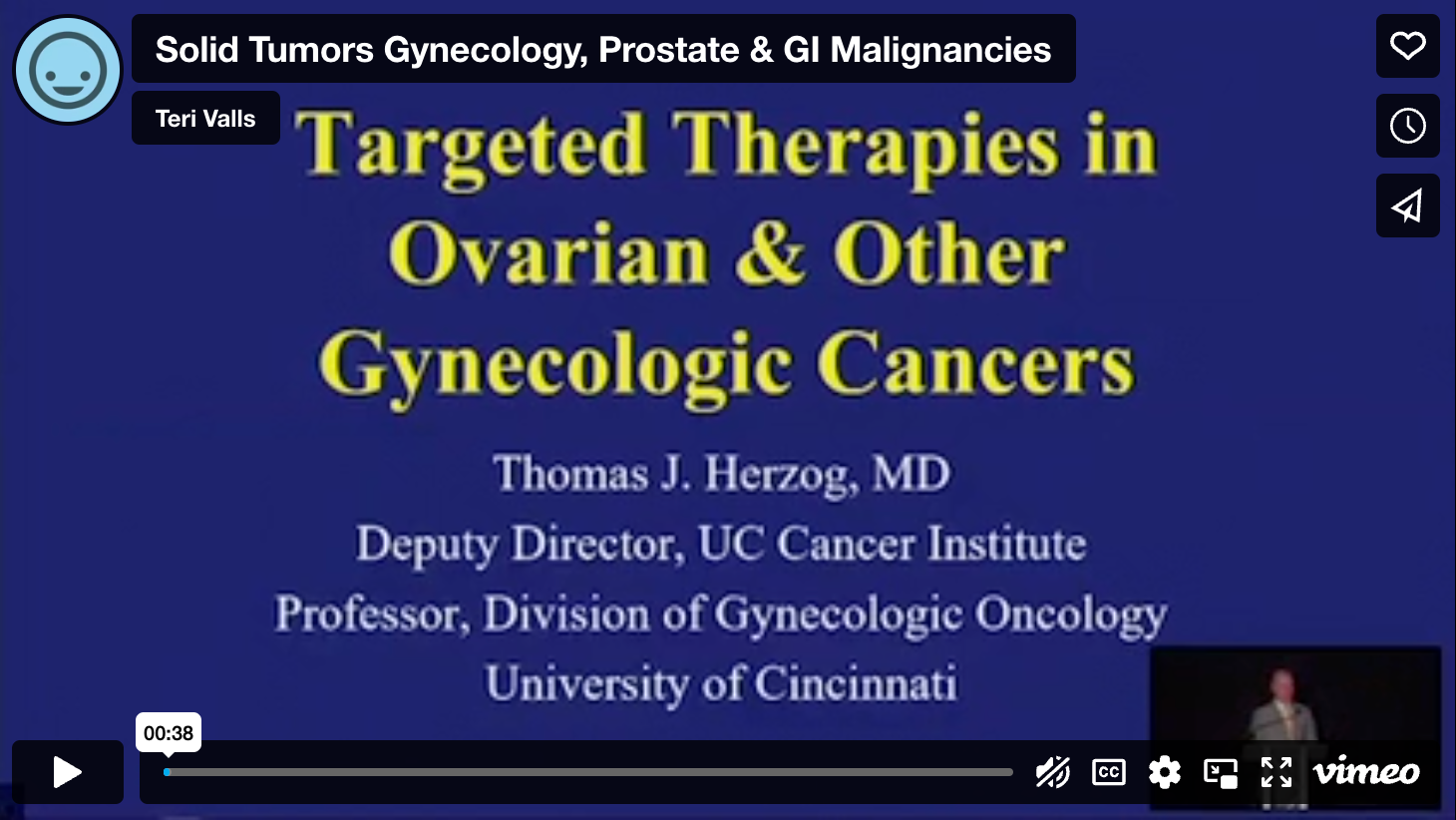 Solid Tumors Gynecology, Prostate & GI Malignancies

Teri Valls

Targeted Therapies in Ovarian & Other Gynecologic Cancers

Thomas J. Herzog, MD
Deputy Director, UC Cancer Institute
Professor, Division of Gynecologic Oncology
University of Cincinnati

00:38

CC

vimeo